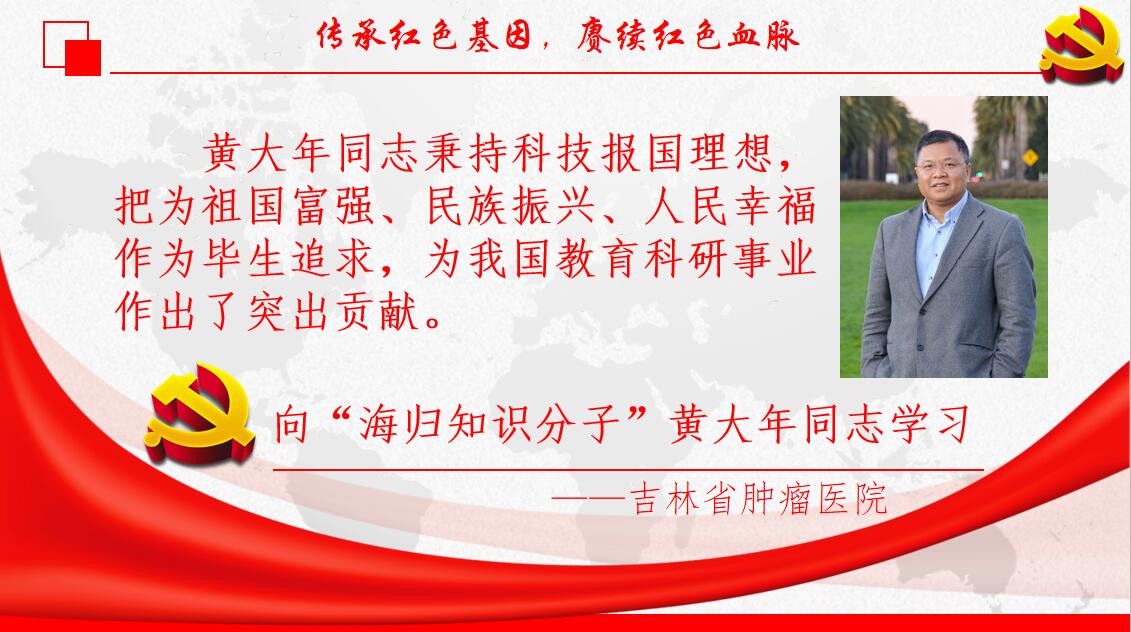 传承红色基因，赓续红色血脉

黄大年同志秉持科技报国理想，把为祖国富强、民族振兴、人民幸福作为毕生追求，为我国教育科研事业作出了突出贡献。

向“海归知识分子”黄大年同志学习

——吉林省肿瘤医院